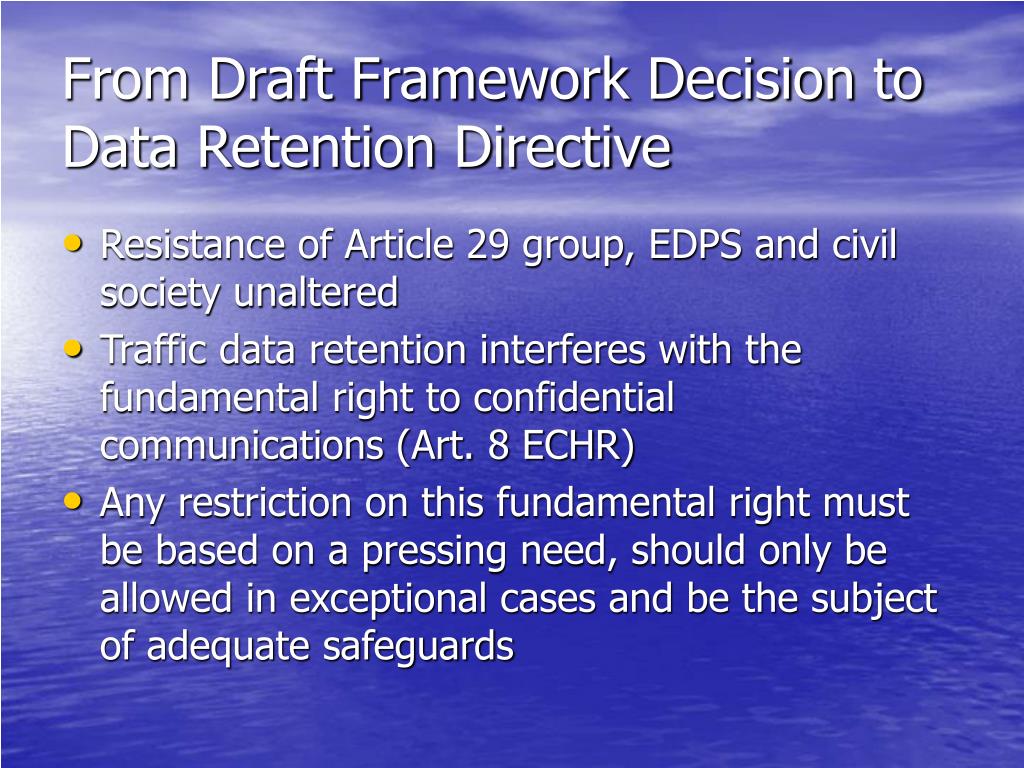 From Draft Framework Decision to Data Retention Directive

• Resistance of Article 29 group, EDPS and civil society unaltered
• Traffic data retention interferes with the fundamental right to confidential communications (Art. 8 ECHR)
• Any restriction on this fundamental right must be based on a pressing need, should only be allowed in exceptional cases and be the subject of adequate safeguards